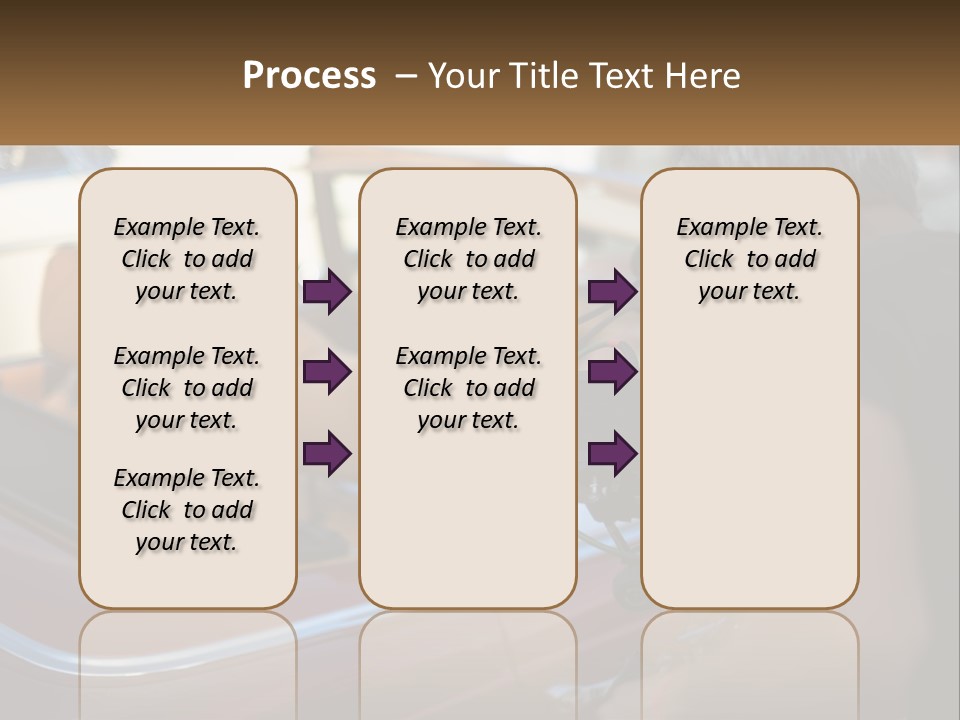 Process – Your Title Text Here

Example Text. Click to add your text.

Example Text. Click to add your text.

Example Text. Click to add your text.

Example Text. Click to add your text.

Example Text. Click to add your text.

Example Text. Click to add your text.